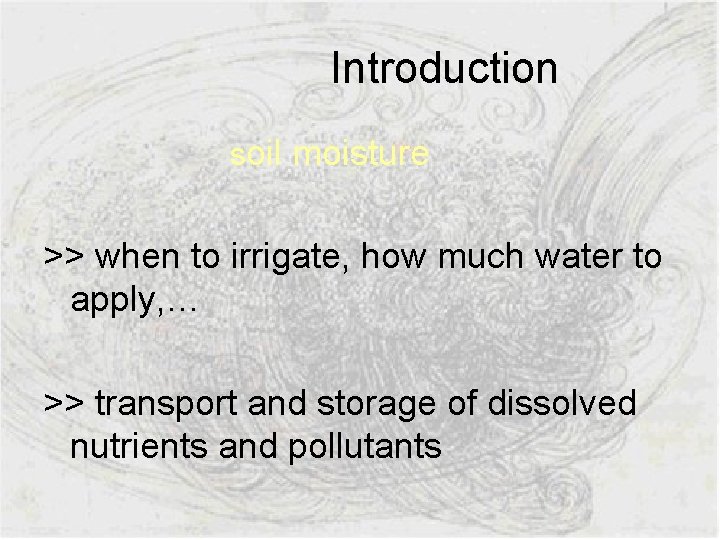 Introduction

soil moisture

>> when to irrigate, how much water to apply,…

>> transport and storage of dissolved nutrients and pollutants